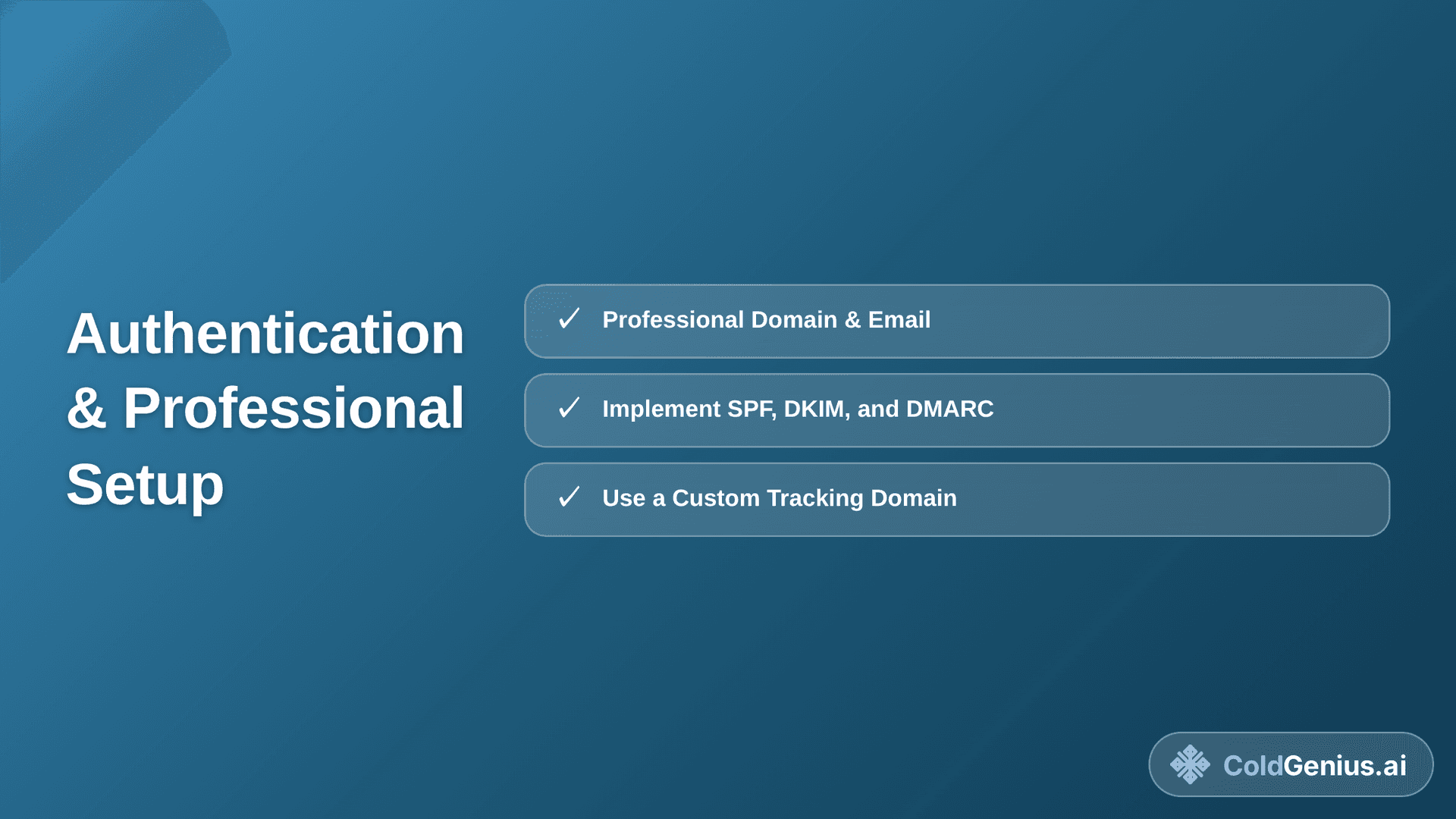 Authentication & Professional Setup

✓ Professional Domain & Email

✓ Implement SPF, DKIM, and DMARC

✓ Use a Custom Tracking Domain

ColdGenius.ai